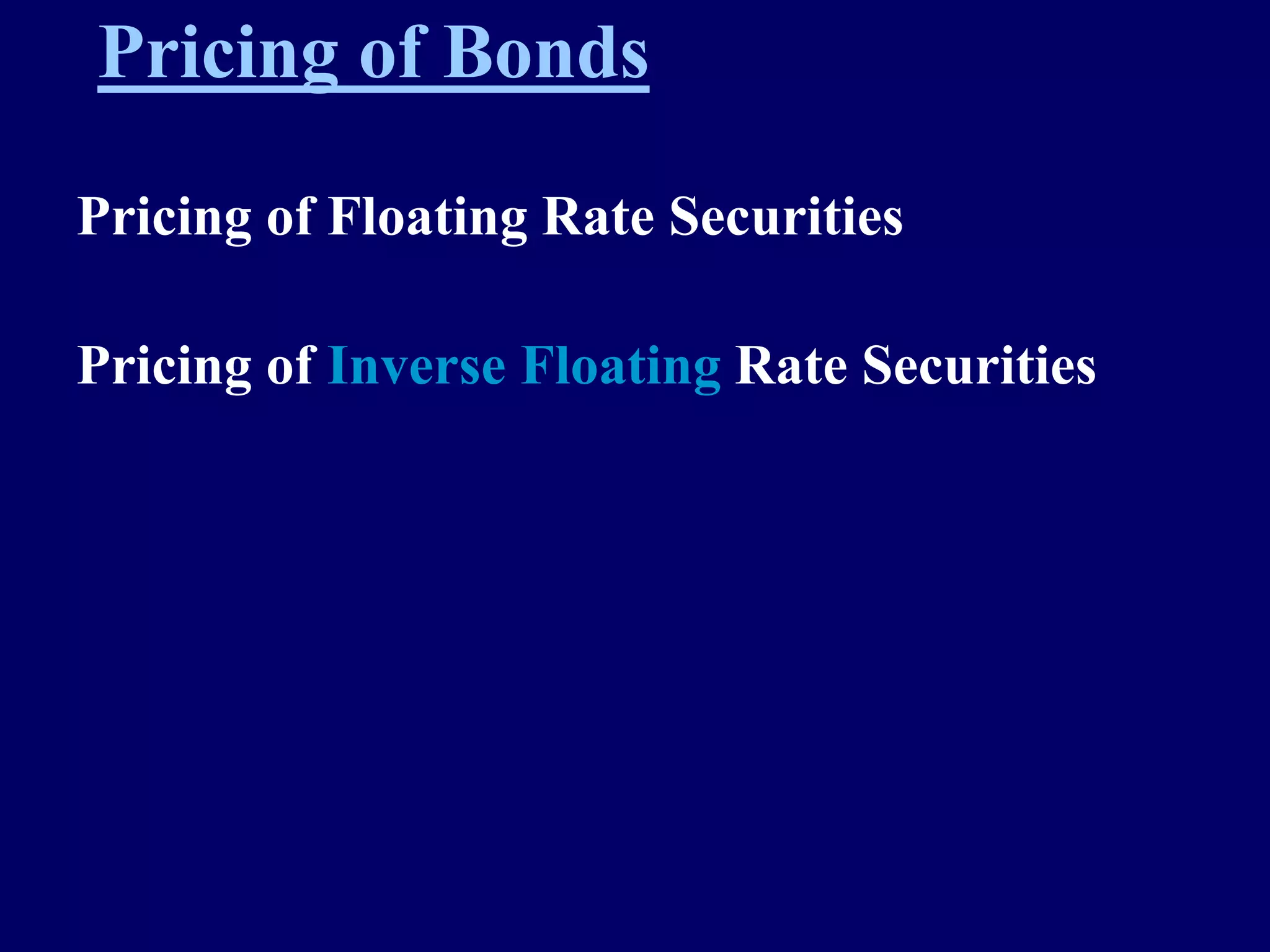 Pricing of Bonds

Pricing of Floating Rate Securities

Pricing of Inverse Floating Rate Securities